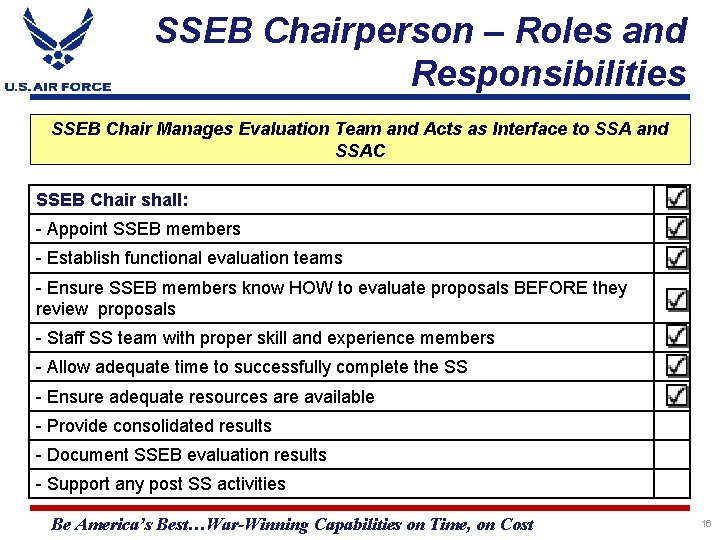 U.S. AIR FORCE

SSEB Chairperson – Roles and Responsibilities

SSEB Chair Manages Evaluation Team and Acts as Interface to SSA and SSAC

| SSEB Chair shall: | ☑ |
|---|---|
| - Appoint SSEB members | ☑ |
| - Establish functional evaluation teams | ☑ |
| - Ensure SSEB members know HOW to evaluate proposals BEFORE they review proposals | ☑ |
| - Staff SS team with proper skill and experience members | ☑ |
| - Allow adequate time to successfully complete the SS | ☑ |
| - Ensure adequate resources are available | ☑ |
| - Provide consolidated results | |
| - Document SSEB evaluation results | |
| - Support any post SS activities | |

Be America's Best…War-Winning Capabilities on Time, on Cost

16